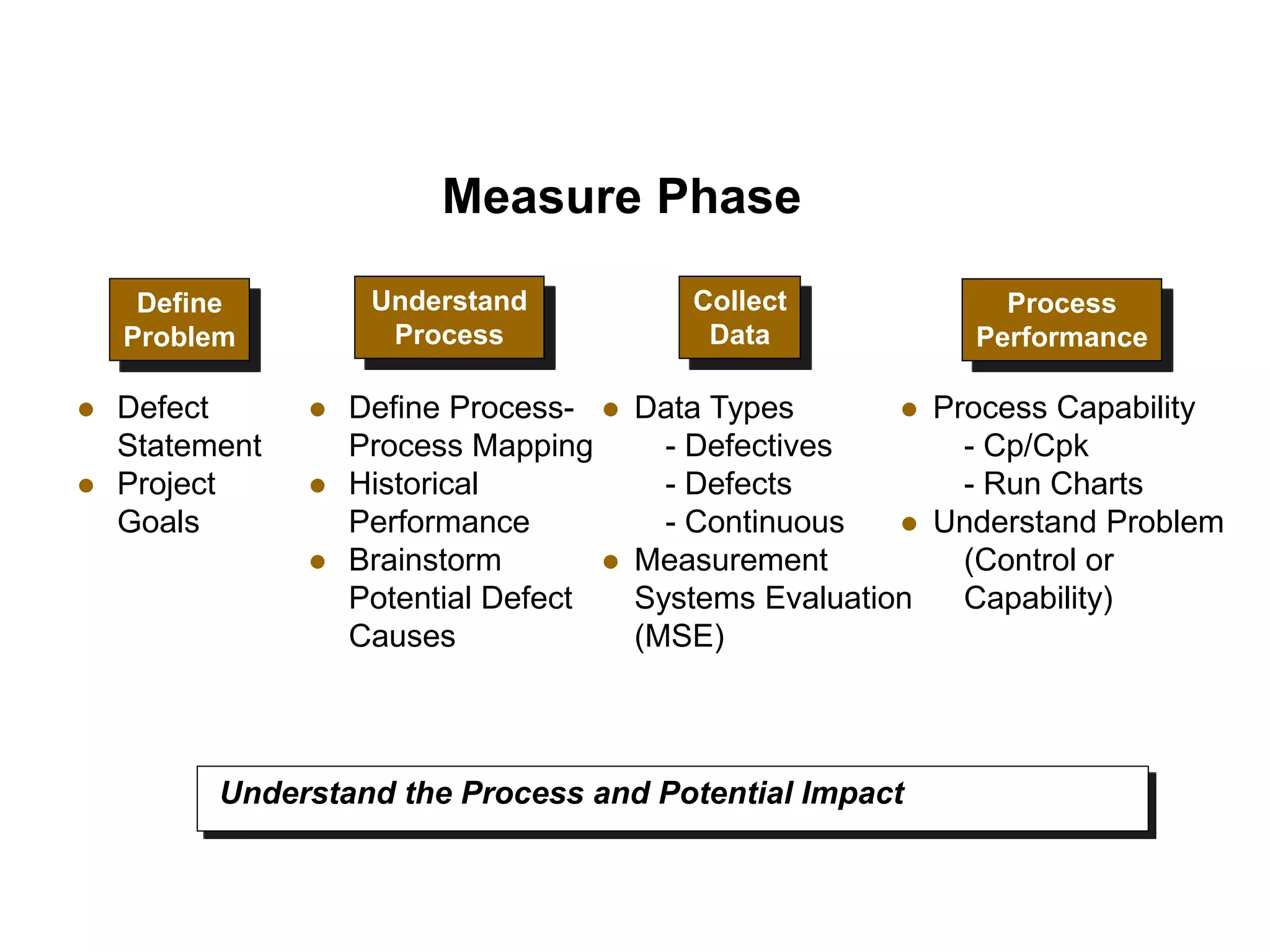 Measure Phase

Define Problem

- Defect Statement
- Project Goals

Understand Process

- Define Process- Process Mapping
- Historical Performance
- Brainstorm Potential Defect Causes

Collect Data

- Data Types
  - Defectives
  - Defects
  - Continuous
- Measurement Systems Evaluation (MSE)

Process Performance

- Process Capability
  - Cp/Cpk
  - Run Charts
- Understand Problem (Control or Capability)

Understand the Process and Potential Impact